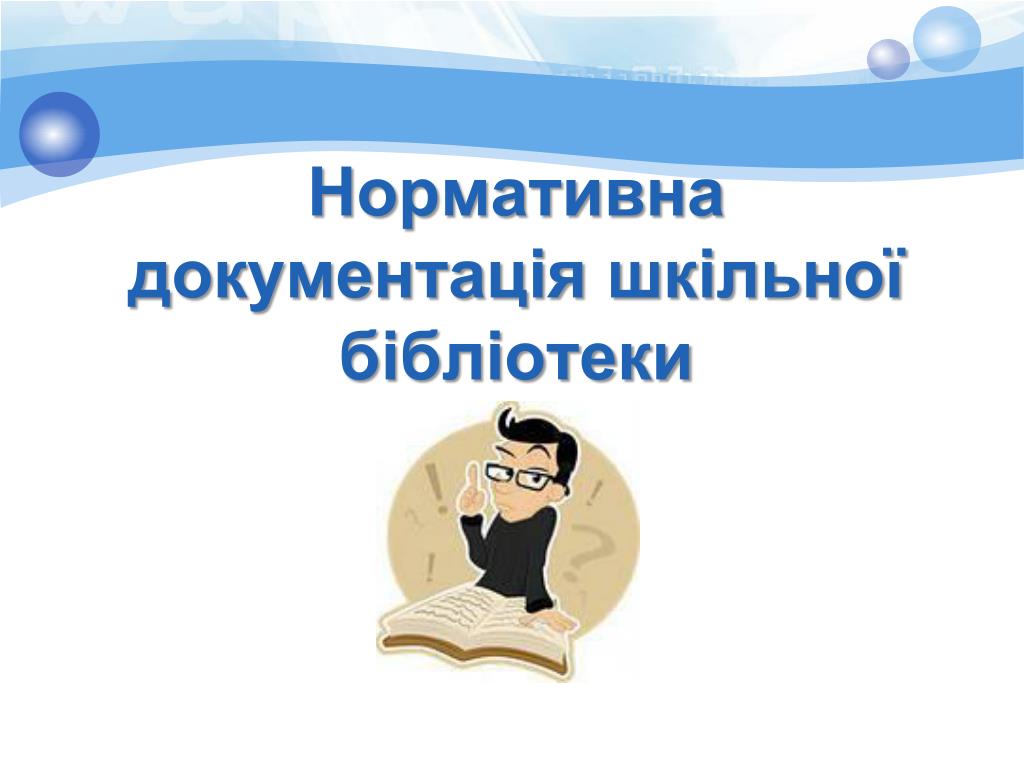 Нормативна документація шкільної бібліотеки